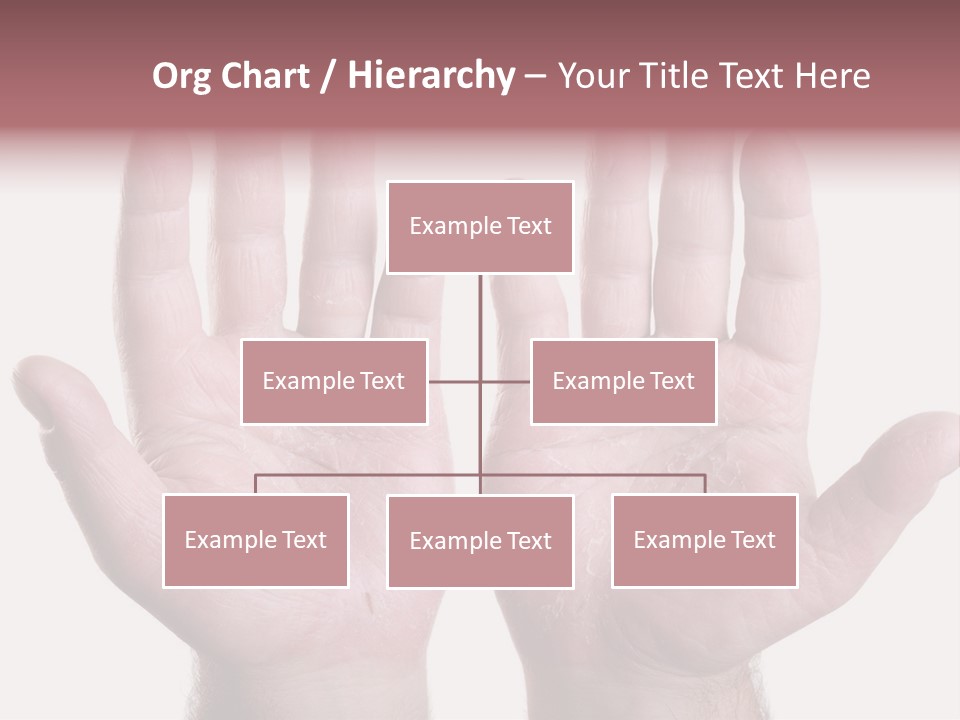 Org Chart / Hierarchy – Your Title Text Here

Example Text

Example Text

Example Text

Example Text

Example Text

Example Text